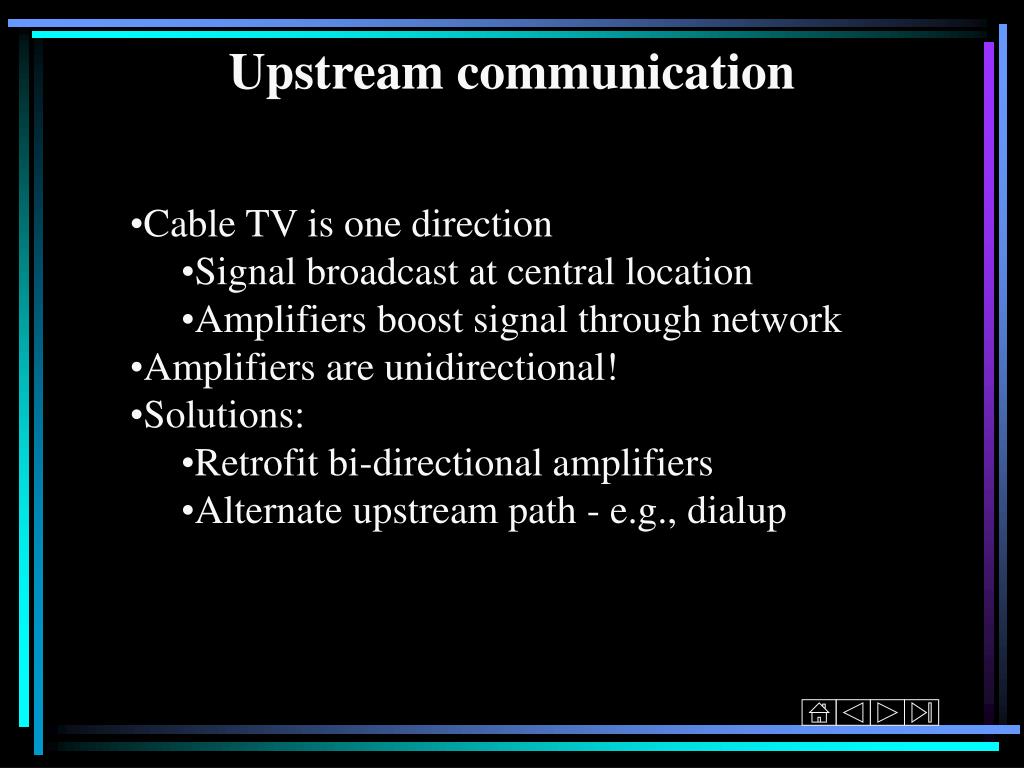 Upstream communication

•Cable TV is one direction
•Signal broadcast at central location
•Amplifiers boost signal through network
•Amplifiers are unidirectional!
•Solutions:
•Retrofit bi-directional amplifiers
•Alternate upstream path - e.g., dialup